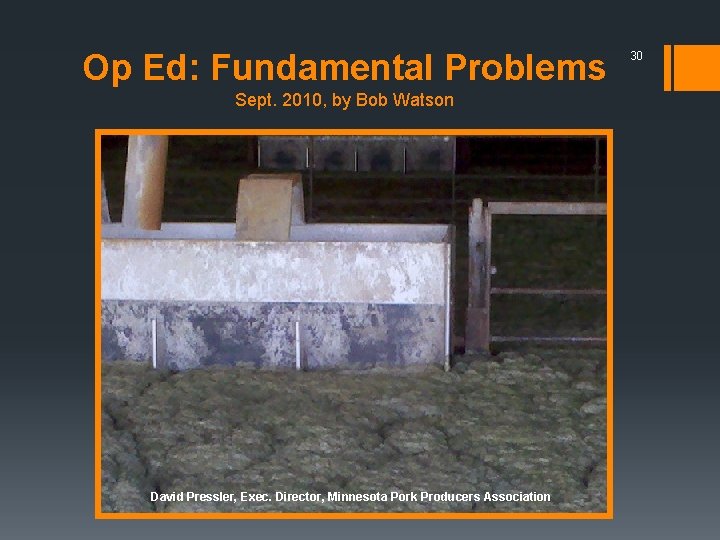 Op Ed: Fundamental Problems

30

Sept. 2010, by Bob Watson

David Pressler, Exec. Director, Minnesota Pork Producers Association